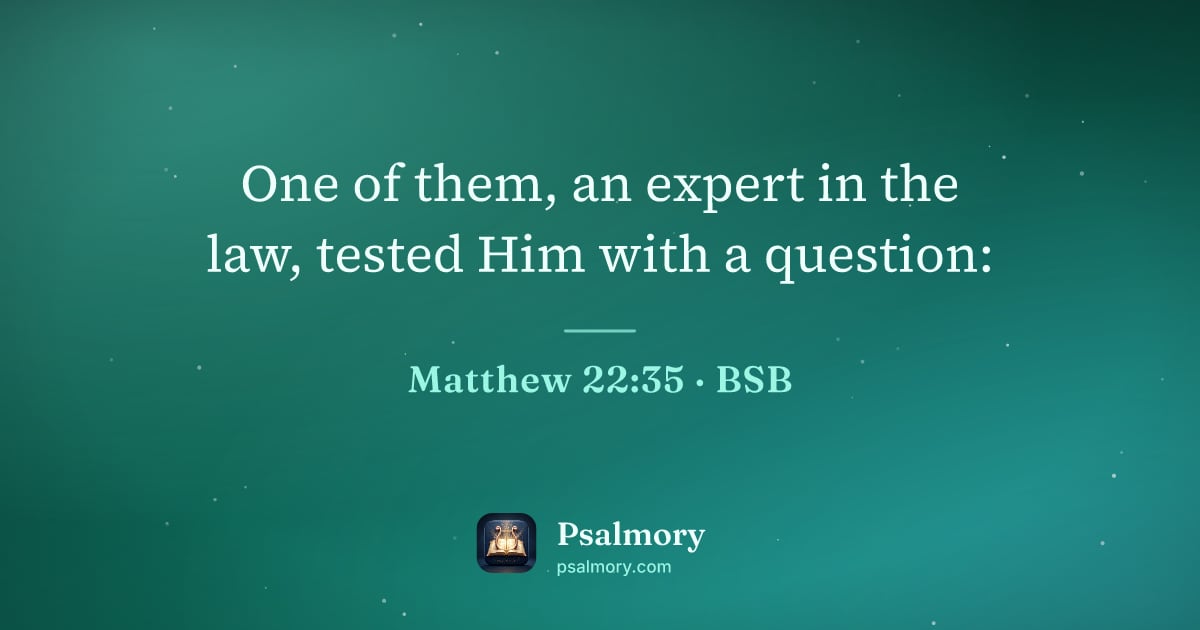 One of them, an expert in the law, tested Him with a question:

Matthew 22:35 · BSB

Psalmory
psalmory.com